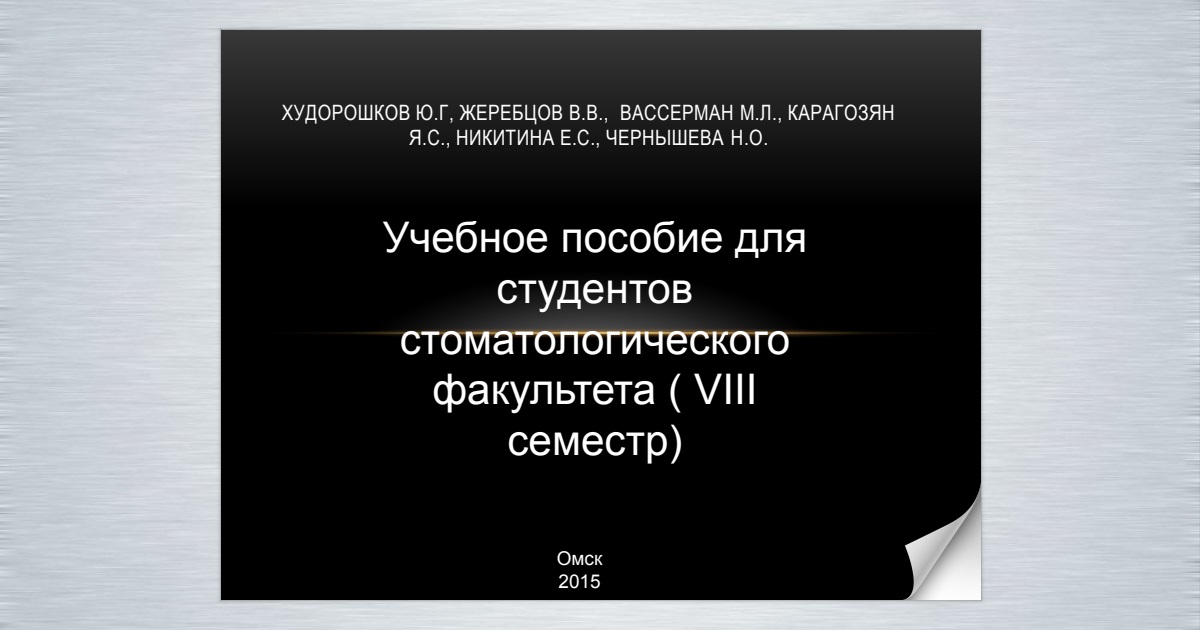 ХУДОРОШКОВ Ю.Г, ЖЕРЕБЦОВ В.В., ВАССЕРМАН М.Л., КАРАГОЗЯН Я.С., НИКИТИНА Е.С., ЧЕРНЫШЕВА Н.О.

Учебное пособие для студентов стоматологического факультета ( VIII семестр)

Омск
2015